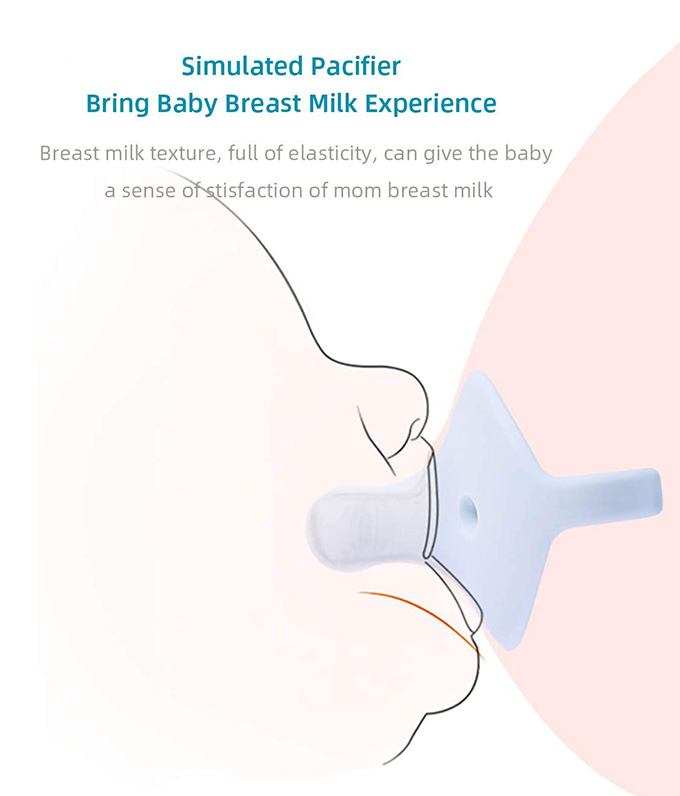 Simulated Pacifier
Bring Baby Breast Milk Experience

Breast milk texture, full of elasticity, can give the baby a sense of stisfaction of mom breast milk